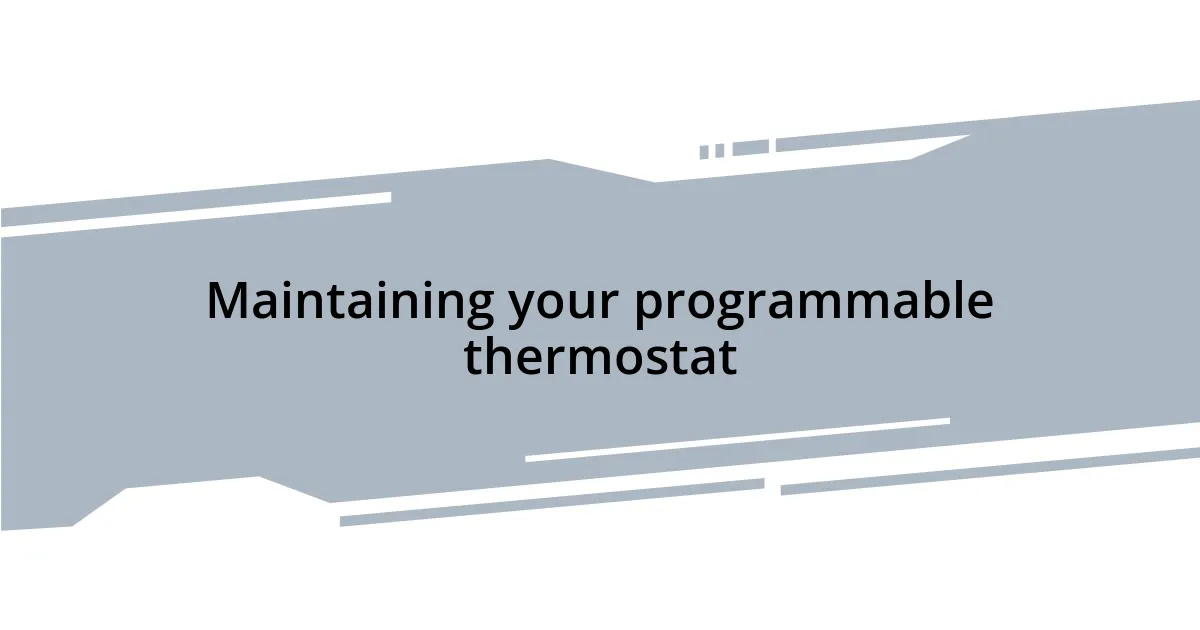 Maintaining your programmable thermostat